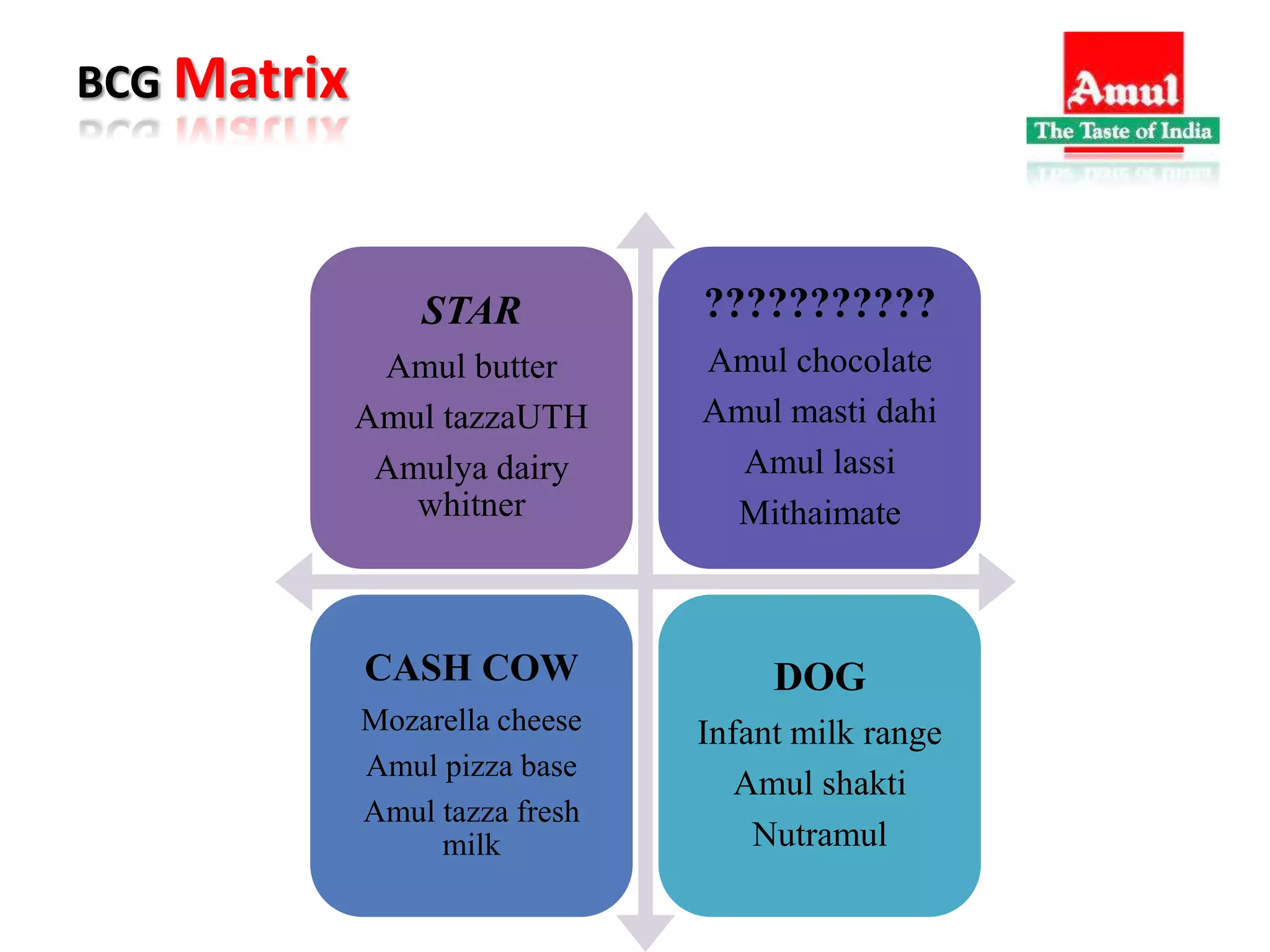 BCG Matrix

Amul
The Taste of India

STAR
Amul butter
Amul tazzaUTH
Amulya dairy whitner

???????????
Amul chocolate
Amul masti dahi
Amul lassi
Mithaimate

CASH COW
Mozarella cheese
Amul pizza base
Amul tazza fresh milk

DOG
Infant milk range
Amul shakti
Nutramul